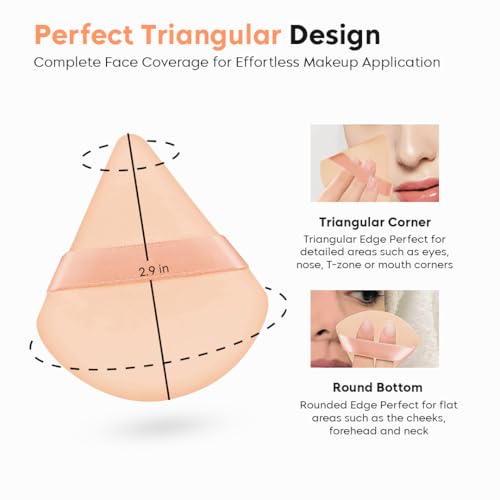 Perfect Triangular Design
Complete Face Coverage for Effortless Makeup Application

2.9 in

Triangular Corner
Triangular Edge Perfect for detailed areas such as eyes, nose, T-zone or mouth corners

Round Bottom
Rounded Edge Perfect for flat areas such as the cheeks, forehead and neck